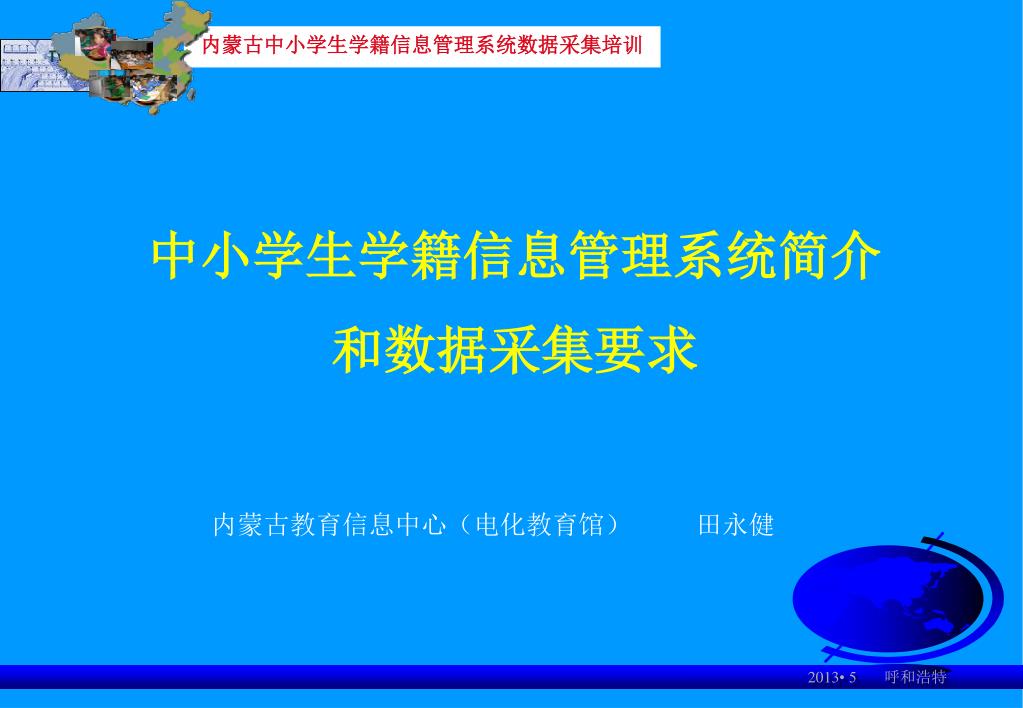 内蒙古中小学生学籍信息管理系统数据采集培训

中小学生学籍信息管理系统简介
和数据采集要求

内蒙古教育信息中心（电化教育馆） 田永健

2013• 5 呼和浩特